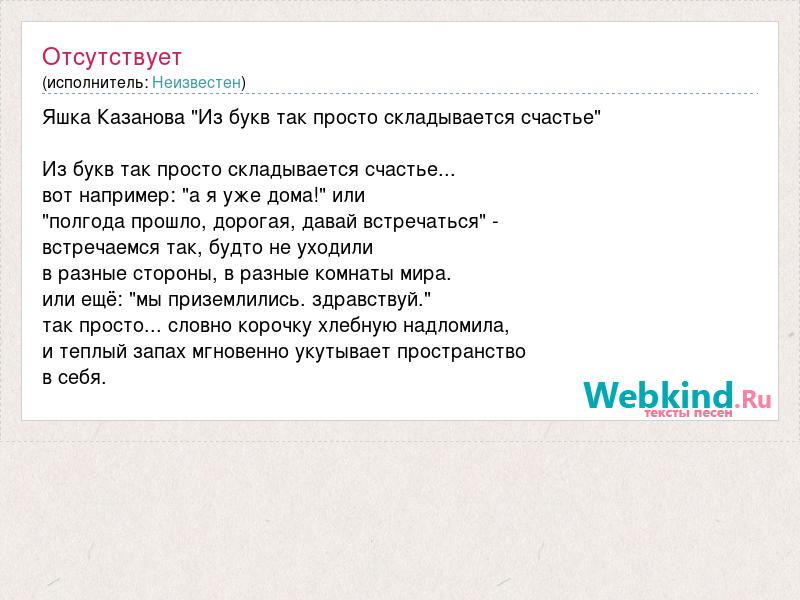 Отсутствует
(исполнитель: Неизвестен)

Яшка Казанова "Из букв так просто складывается счастье"

Из букв так просто складывается счастье...
вот например: "а я уже дома!" или
"полгода прошло, дорогая, давай встречаться" -
встречаемся так, будто не уходили
в разные стороны, в разные комнаты мира.
или ещё: "мы приземлились. здравствуй."
так просто... словно корочку хлебную надломила,
и теплый запах мгновенно укутывает пространство
в себя.

Webkind.Ru
тексты песен